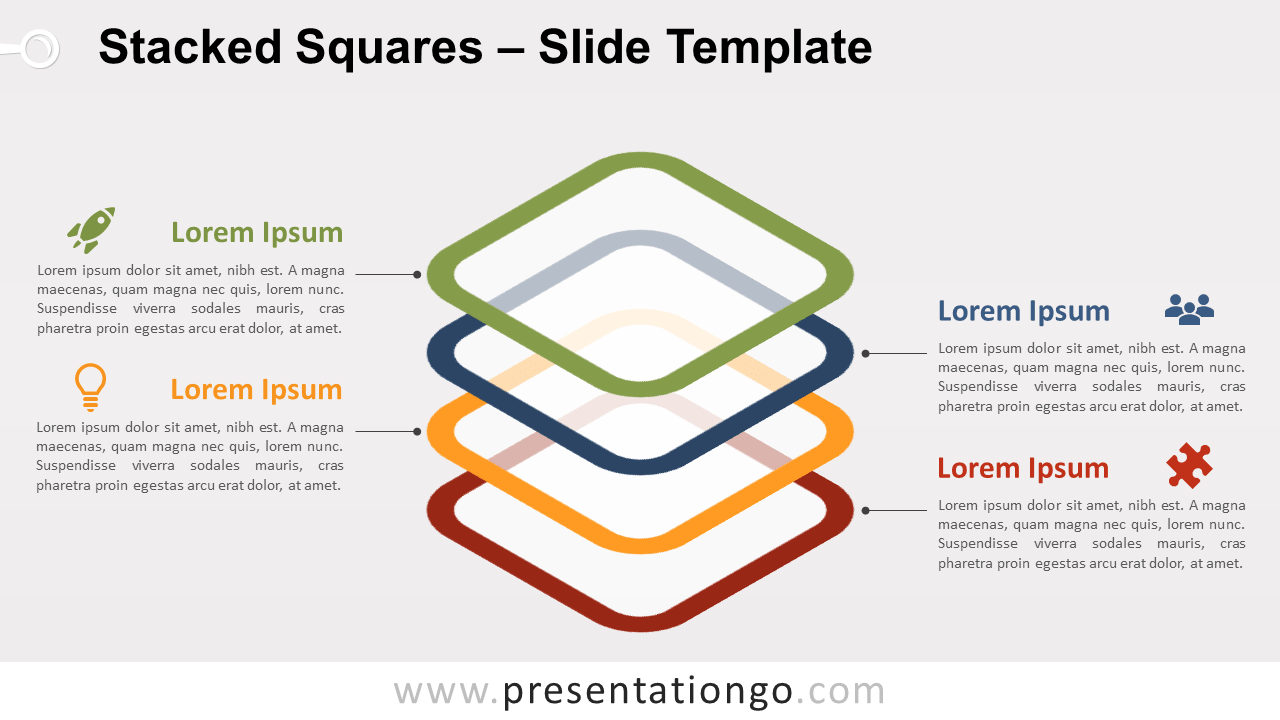 Stacked Squares – Slide Template

Lorem Ipsum

Lorem ipsum dolor sit amet, nibh est. A magna maecenas, quam magna nec quis, lorem nunc. Suspendisse viverra sodales mauris, cras pharetra proin egestas arcu erat dolor, at amet.

Lorem Ipsum

Lorem ipsum dolor sit amet, nibh est. A magna maecenas, quam magna nec quis, lorem nunc. Suspendisse viverra sodales mauris, cras pharetra proin egestas arcu erat dolor, at amet.

Lorem Ipsum

Lorem ipsum dolor sit amet, nibh est. A magna maecenas, quam magna nec quis, lorem nunc. Suspendisse viverra sodales mauris, cras pharetra proin egestas arcu erat dolor, at amet.

Lorem Ipsum

Lorem ipsum dolor sit amet, nibh est. A magna maecenas, quam magna nec quis, lorem nunc. Suspendisse viverra sodales mauris, cras pharetra proin egestas arcu erat dolor, at amet.

www.presentationgo.com